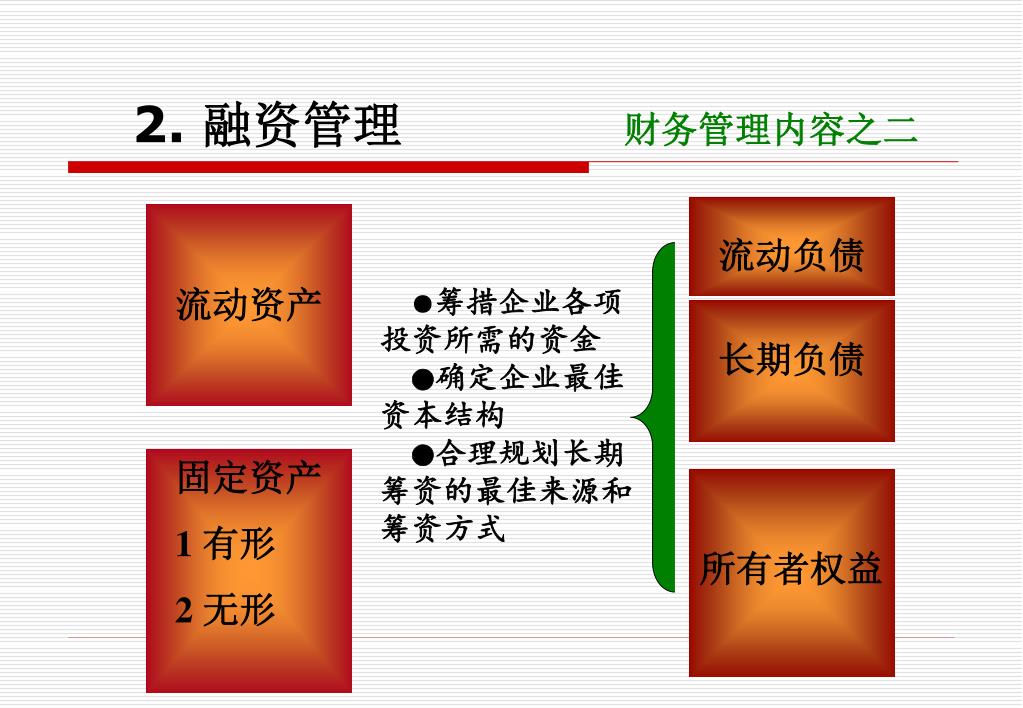 2. 融资管理

财务管理内容之二

流动资产

固定资产

1 有形

2 无形

●筹措企业各项投资所需的资金

●确定企业最佳资本结构

●合理规划长期筹资的最佳来源和筹资方式

流动负债

长期负债

所有者权益